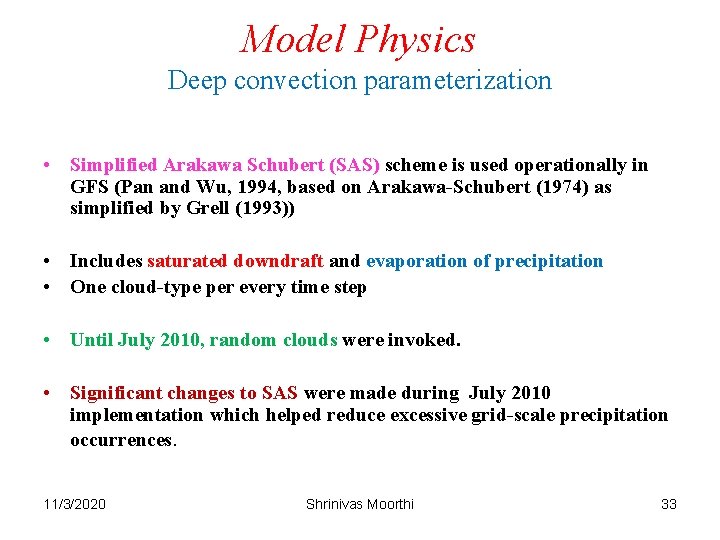 Model Physics
Deep convection parameterization

• Simplified Arakawa Schubert (SAS) scheme is used operationally in GFS (Pan and Wu, 1994, based on Arakawa-Schubert (1974) as simplified by Grell (1993))

• Includes saturated downdraft and evaporation of precipitation
• One cloud-type per every time step

• Until July 2010, random clouds were invoked.

• Significant changes to SAS were made during July 2010 implementation which helped reduce excessive grid-scale precipitation occurrences.

11/3/2020 Shrinivas Moorthi 33